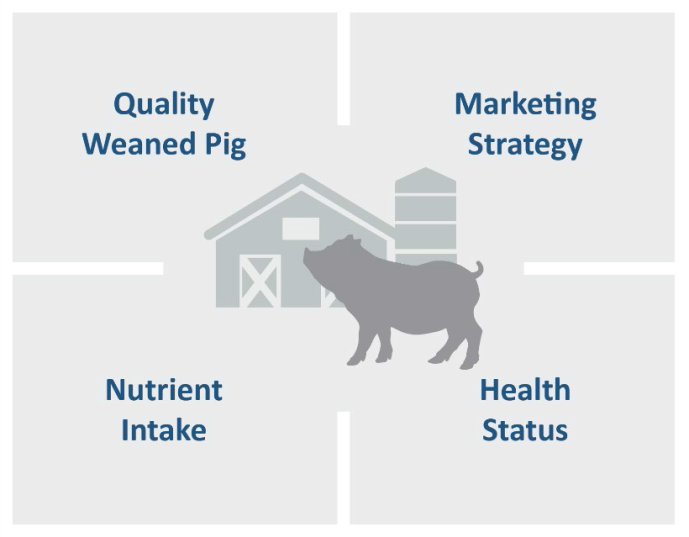 Quality Weaned Pig

Marketing Strategy

Nutrient Intake

Health Status